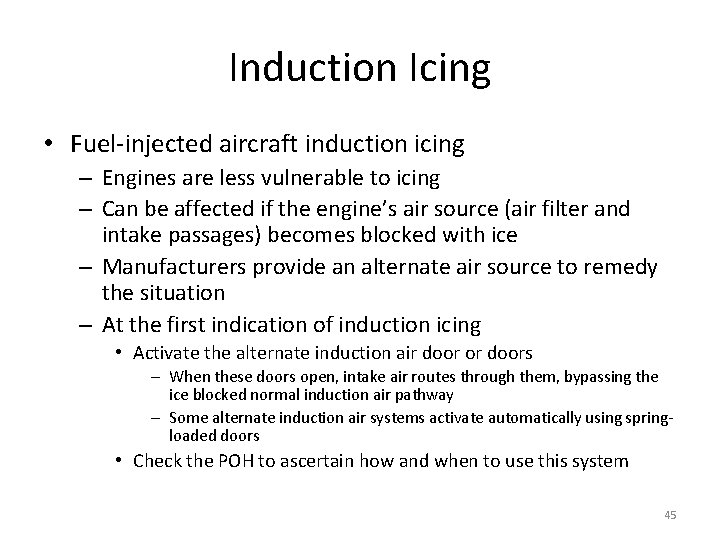 Induction Icing

• Fuel-injected aircraft induction icing
– Engines are less vulnerable to icing
– Can be affected if the engine's air source (air filter and intake passages) becomes blocked with ice
– Manufacturers provide an alternate air source to remedy the situation
– At the first indication of induction icing
• Activate the alternate induction air door or doors
– When these doors open, intake air routes through them, bypassing the ice blocked normal induction air pathway
– Some alternate induction air systems activate automatically using spring-loaded doors
• Check the POH to ascertain how and when to use this system

45